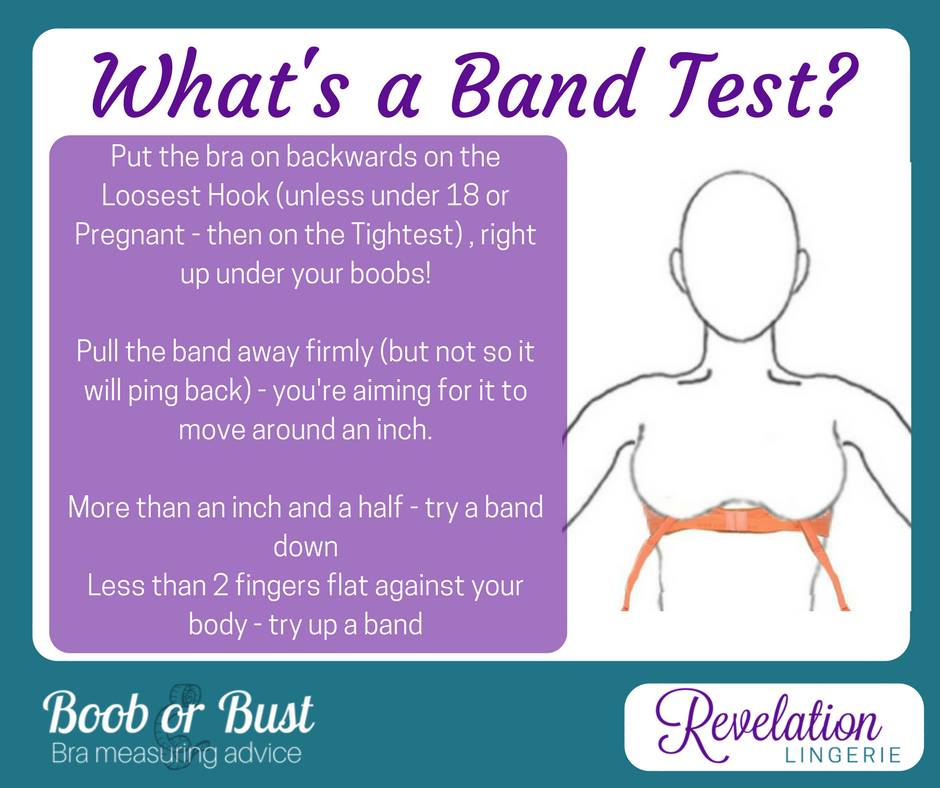 What's a Band Test?

Put the bra on backwards on the Loosest Hook (unless under 18 or Pregnant - then on the Tightest) , right up under your boobs!

Pull the band away firmly (but not so it will ping back) - you're aiming for it to move around an inch.

More than an inch and a half - try a band down
Less than 2 fingers flat against your body - try up a band

Boob or Bust
Bra measuring advice

Revelation
LINGERIE